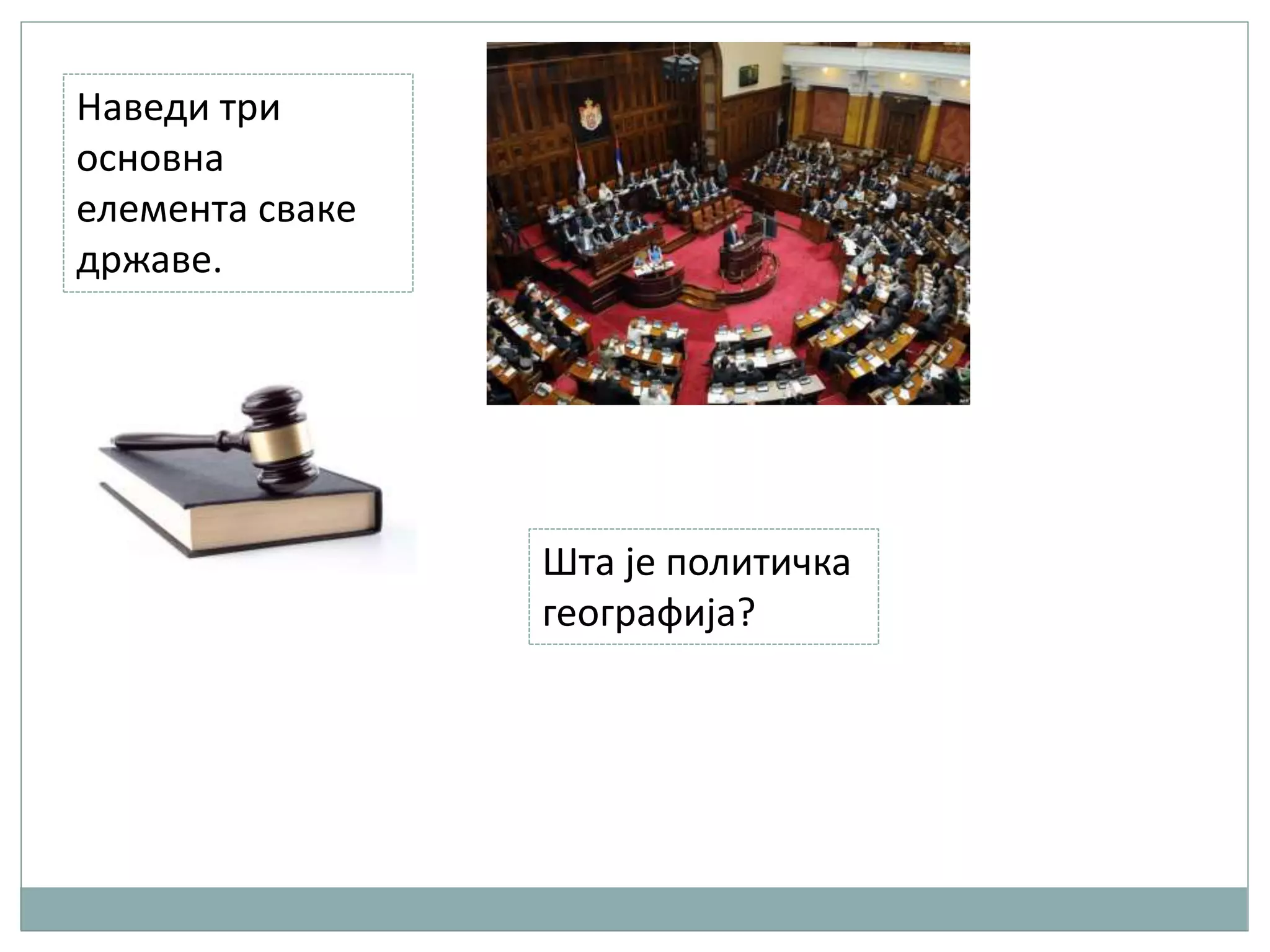 Наведи три основна елемента сваке државе.

Шта је политичка географија?